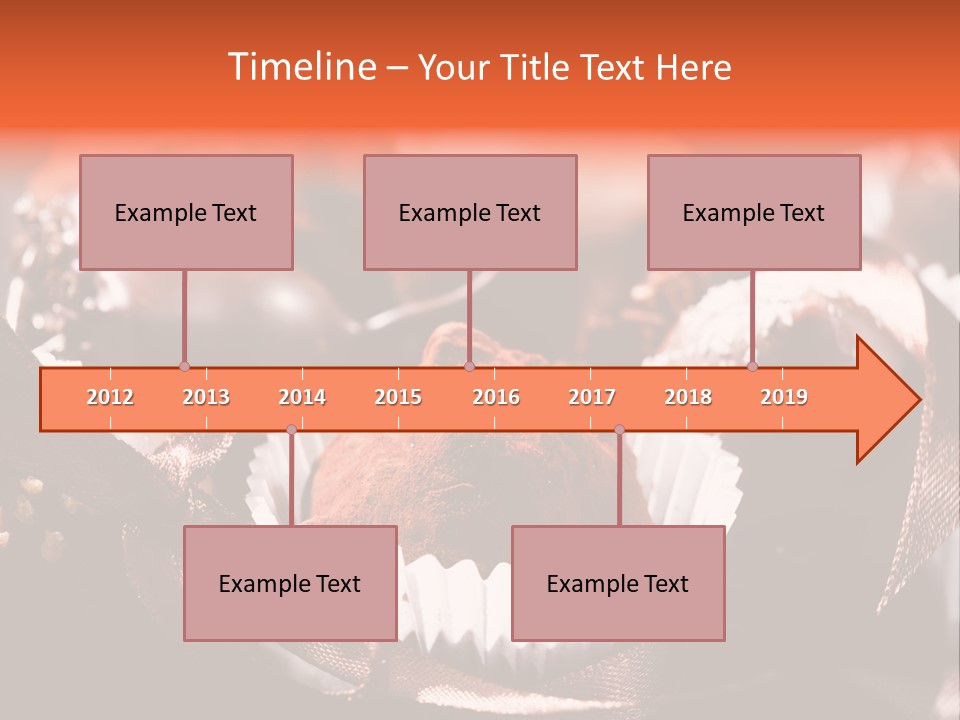 Timeline – Your Title Text Here

Example Text

Example Text

Example Text

2012 2013 2014 2015 2016 2017 2018 2019

Example Text

Example Text